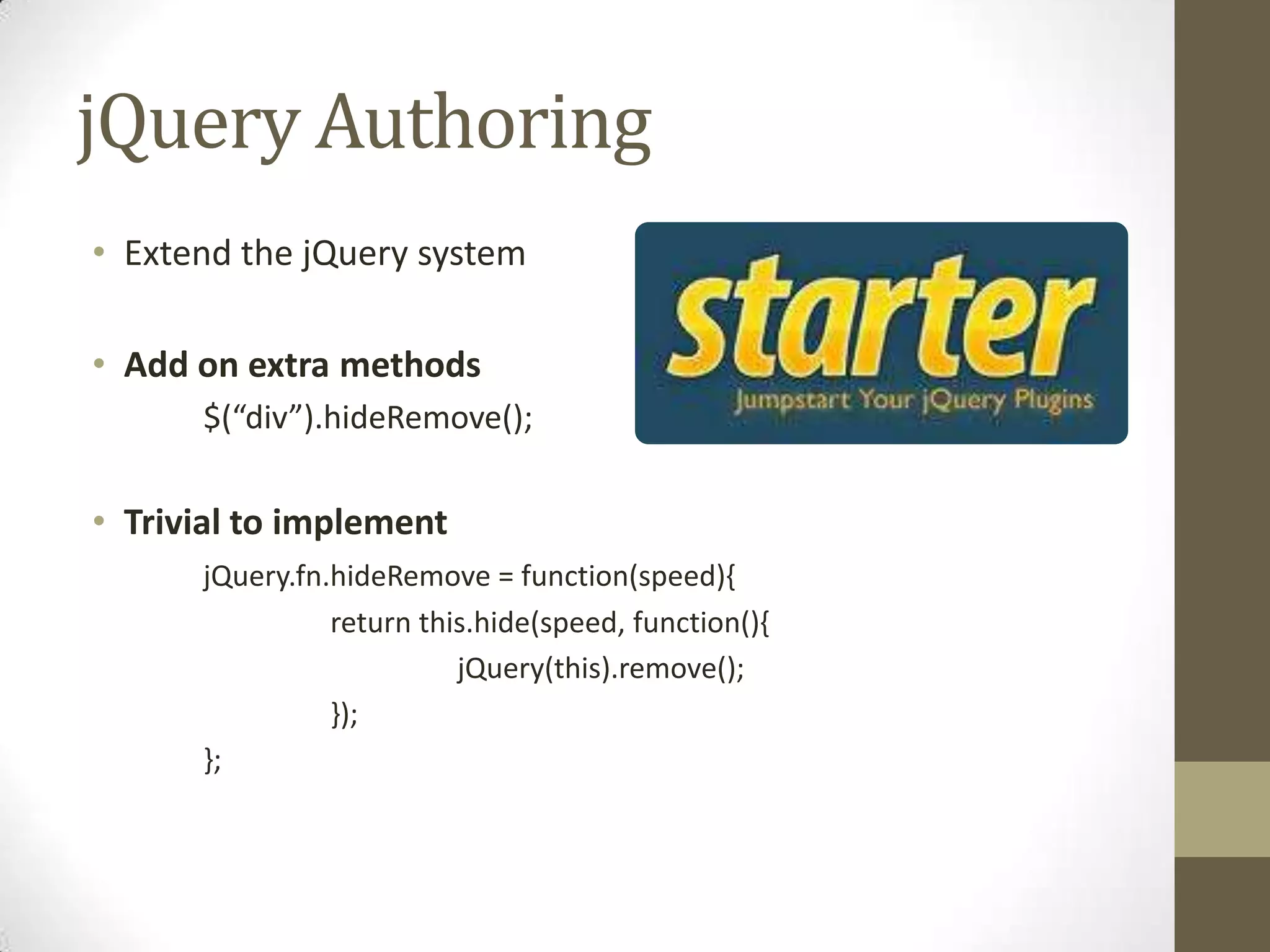 jQuery Authoring

• Extend the jQuery system

• Add on extra methods

$(“div”).hideRemove();

starter
Jumpstart Your jQuery Plugins

• Trivial to implement

jQuery.fn.hideRemove = function(speed){
return this.hide(speed, function(){
jQuery(this).remove();
});
};